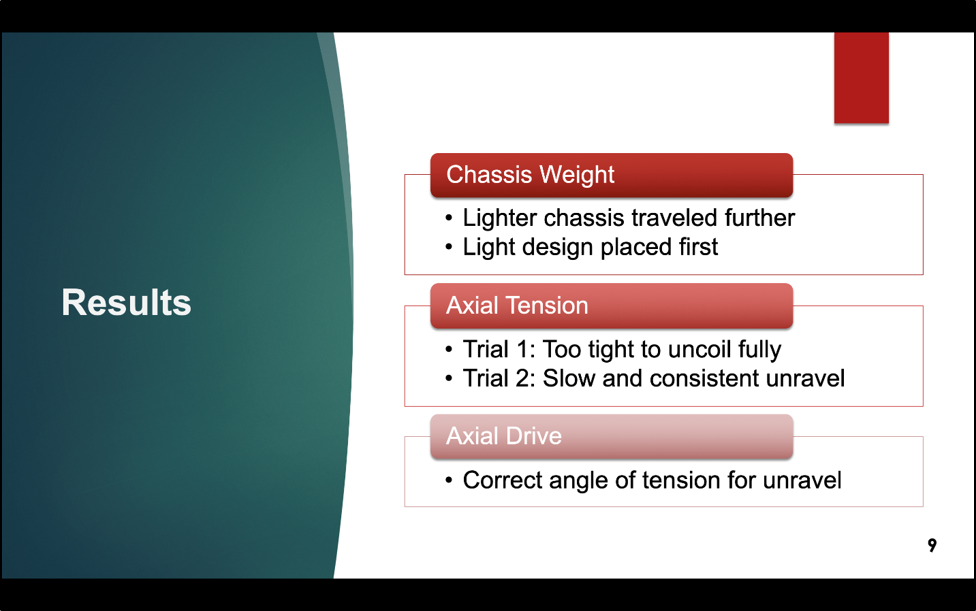 Results

Chassis Weight

• Lighter chassis traveled further
• Light design placed first

Axial Tension

• Trial 1: Too tight to uncoil fully
• Trial 2: Slow and consistent unravel

Axial Drive

• Correct angle of tension for unravel

9